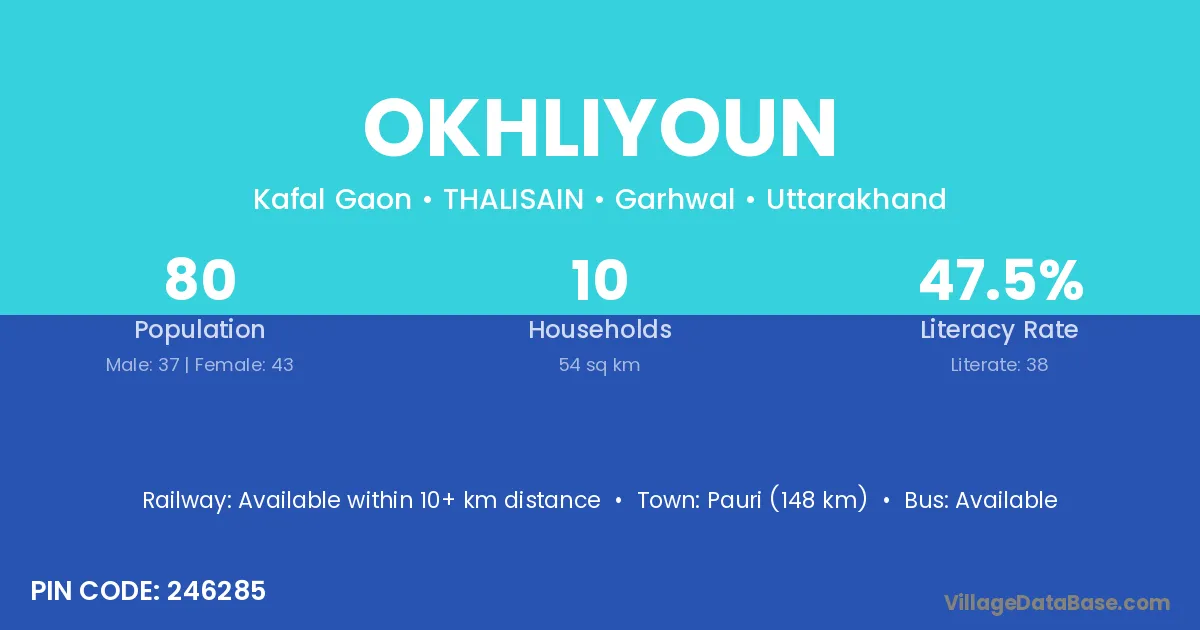 OKHLIYOUN

Kafal Gaon • THALISAIN • Garhwal • Uttarakhand

80
Population
Male: 37 | Female: 43

10
Households
54 sq km

47.5%
Literacy Rate
Literate: 38

Railway: Available within 10+ km distance • Town: Pauri (148 km) • Bus: Available

PIN CODE: 246285

VillageDataBase.com